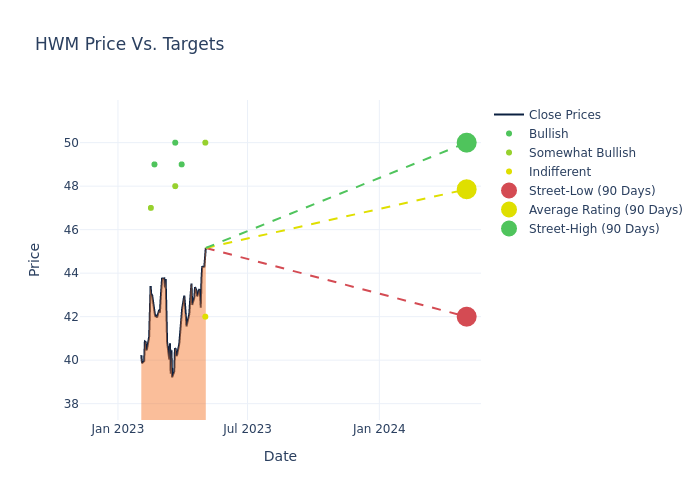 HWM Price Vs. Targets

Price

50
48
46
44
42
40
38

Jan 2023
Jul 2023
Jan 2024

Date

Close Prices
Bullish
Somewhat Bullish
Indifferent
Street-Low (90 Days)
Average Rating (90 Days)
Street-High (90 Days)